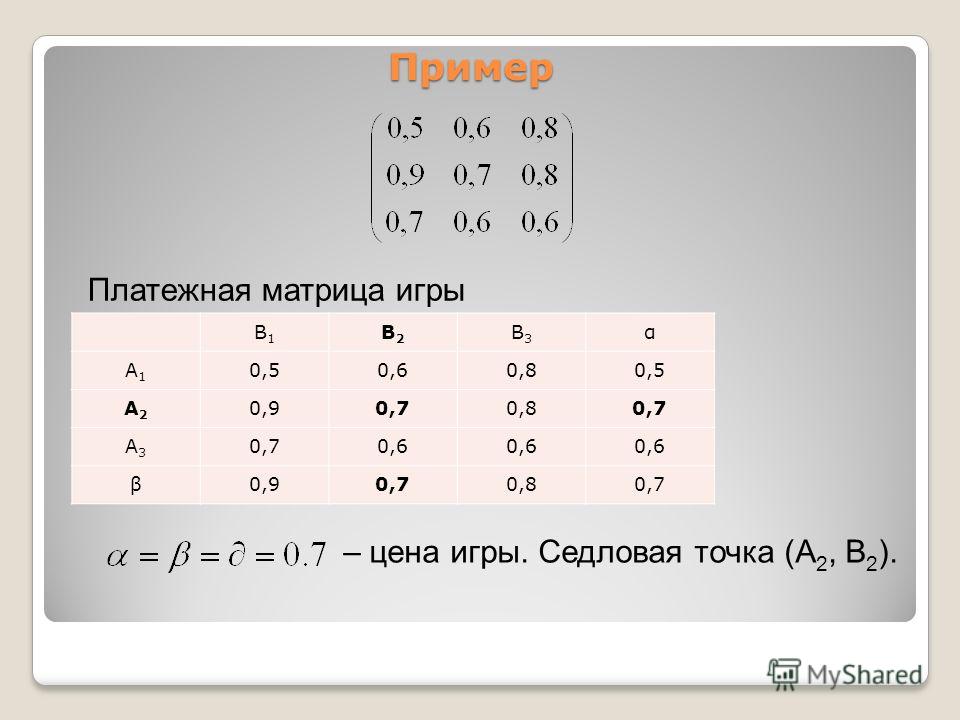 Пример

$\begin{pmatrix} 0,5 & 0,6 & 0,8 \\ 0,9 & 0,7 & 0,8 \\ 0,7 & 0,6 & 0,6 \end{pmatrix}$

Платежная матрица игры

| | $B_1$ | $B_2$ | $B_3$ | α |
|---|---|---|---|---|
| $A_1$ | 0,5 | 0,6 | 0,8 | 0,5 |
| $A_2$ | 0,9 | 0,7 | 0,8 | 0,7 |
| $A_3$ | 0,7 | 0,6 | 0,6 | 0,6 |
| β | 0,9 | 0,7 | 0,8 | 0,7 |

$\alpha = \beta = \partial = 0.7$ – цена игры. Седловая точка ($A_2$, $B_2$).

MyShared